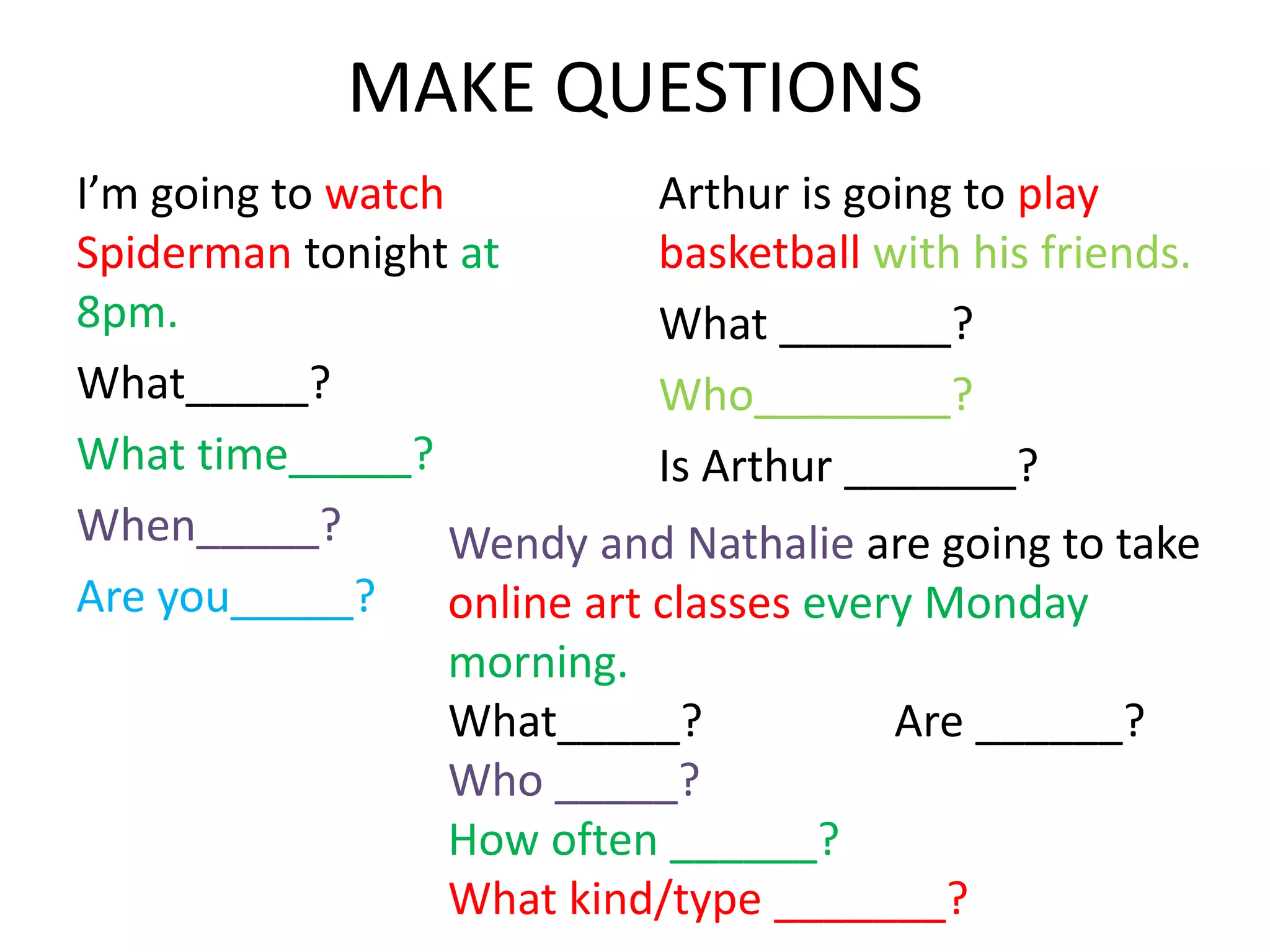 MAKE QUESTIONS

I'm going to watch Spiderman tonight at 8pm.

What______?

What time______?

When______?

Are you______?

Arthur is going to play basketball with his friends.

What ________?

Who_________?

Is Arthur ________?

Wendy and Nathalie are going to take online art classes every Monday morning.

What______?

Are _______?

Who ______?

How often _______?

What kind/type ________?